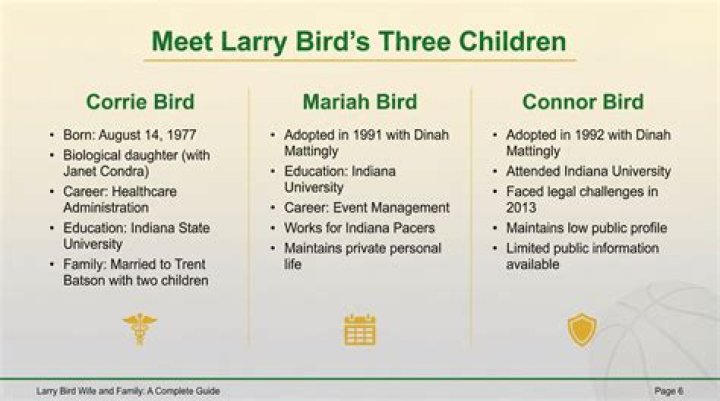 Meet Larry Bird's Three Children

Corrie Bird

• Born: August 14, 1977
• Biological daughter (with Janet Condra)
• Career: Healthcare Administration
• Education: Indiana State University
• Family: Married to Trent Batson with two children

Mariah Bird

• Adopted in 1991 with Dinah Mattingly
• Education: Indiana University
• Career: Event Management
• Works for Indiana Pacers
• Maintains private personal life

Connor Bird

• Adopted in 1992 with Dinah Mattingly
• Attended Indiana University
• Faced legal challenges in 2013
• Maintains low public profile
• Limited public information available

Larry Bird Wife and Family: A Complete Guide

Page 6